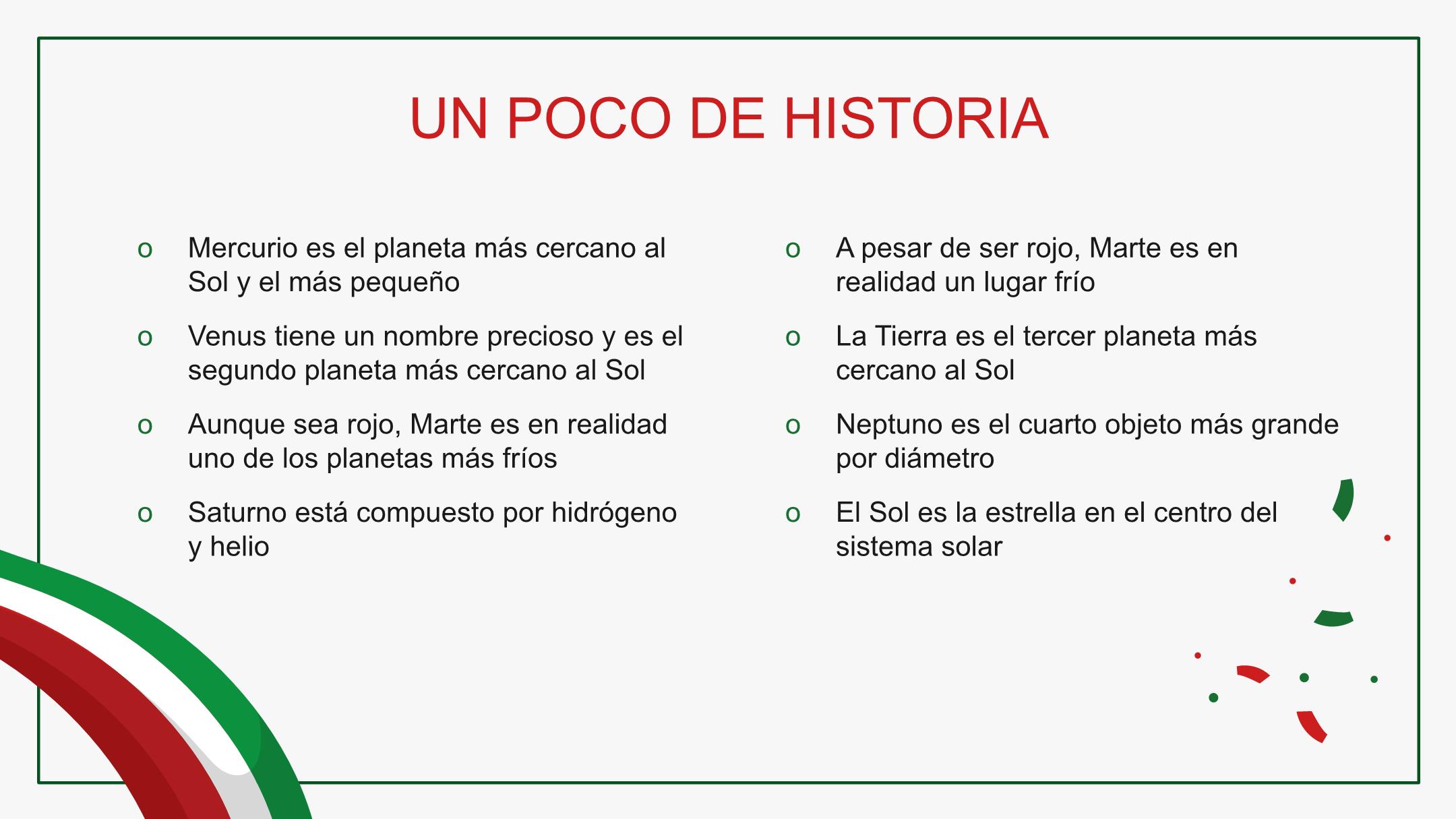 UN POCO DE HISTORIA

o Mercurio es el planeta más cercano al Sol y el más pequeño

o Venus tiene un nombre precioso y es el segundo planeta más cercano al Sol

o Aunque sea rojo, Marte es en realidad uno de los planetas más fríos

o Saturno está compuesto por hidrógeno y helio

o A pesar de ser rojo, Marte es en realidad un lugar frío

o La Tierra es el tercer planeta más cercano al Sol

o Neptuno es el cuarto objeto más grande por diámetro

o El Sol es la estrella en el centro del sistema solar